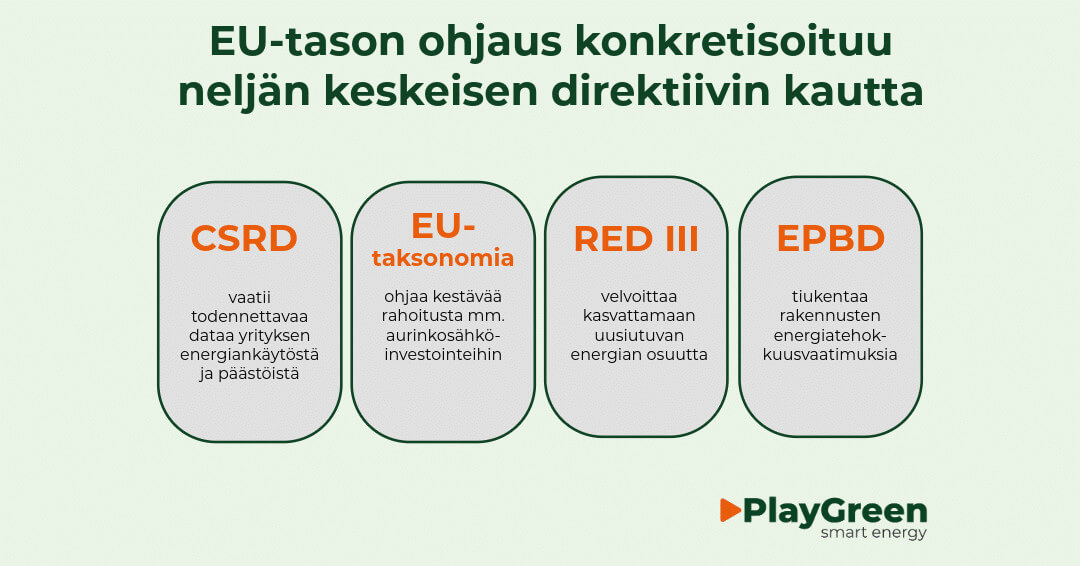 EU-tason ohjaus konkretisoituu neljän keskeisen direktiivin kautta

CSRD

vaatii todennettavaa dataa yrityksen energiankäytöstä ja päästöistä

EU-taksonomia

ohjaa kestävää rahoitusta mm. aurinkosähköinvestointeihin

RED III

velvoittaa kasvattamaan uusiutuvan energian osuutta

EPBD

tiukentaa rakennusten energiatehokkuusvaatimuksia

PlayGreen
smart energy